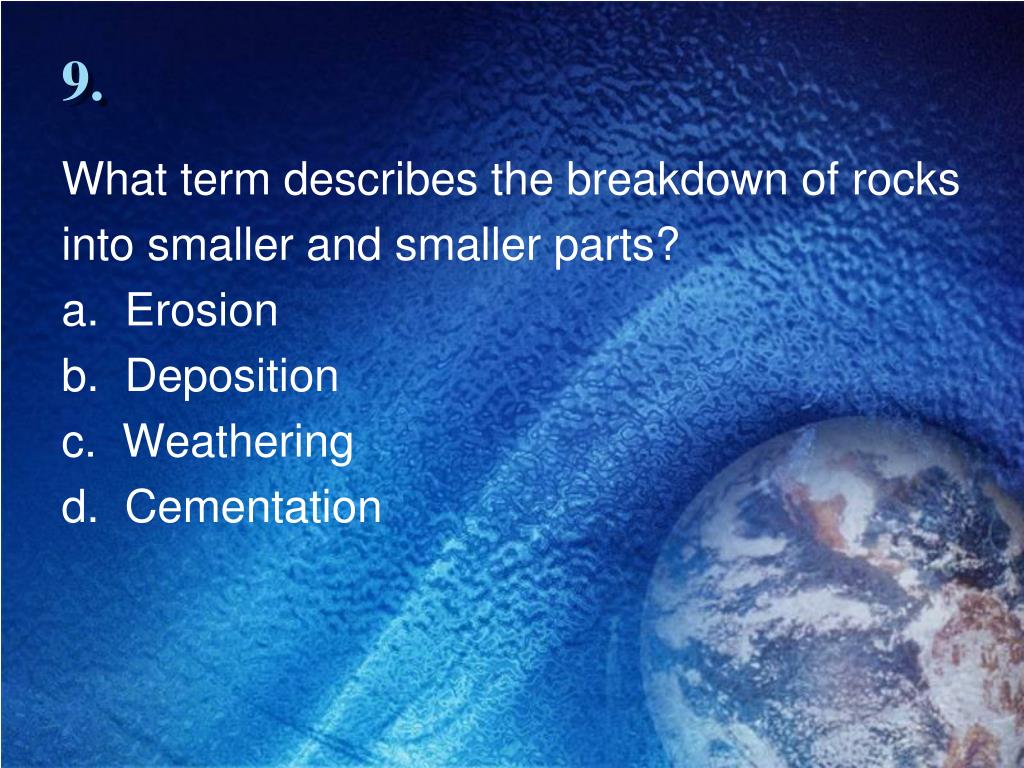 9.

What term describes the breakdown of rocks into smaller and smaller parts?
a. Erosion
b. Deposition
c. Weathering
d. Cementation